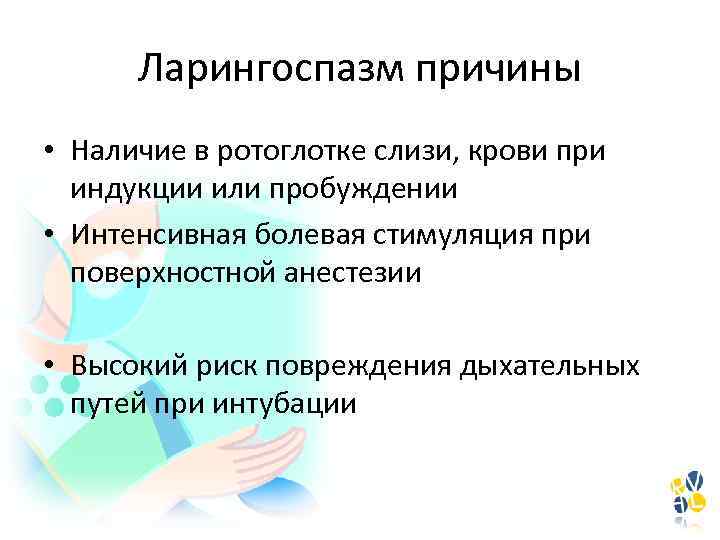 Ларингоспазм причины

• Наличие в ротоглотке слизи, крови при индукции или пробуждении
• Интенсивная болевая стимуляция при поверхностной анестезии

• Высокий риск повреждения дыхательных путей при интубации